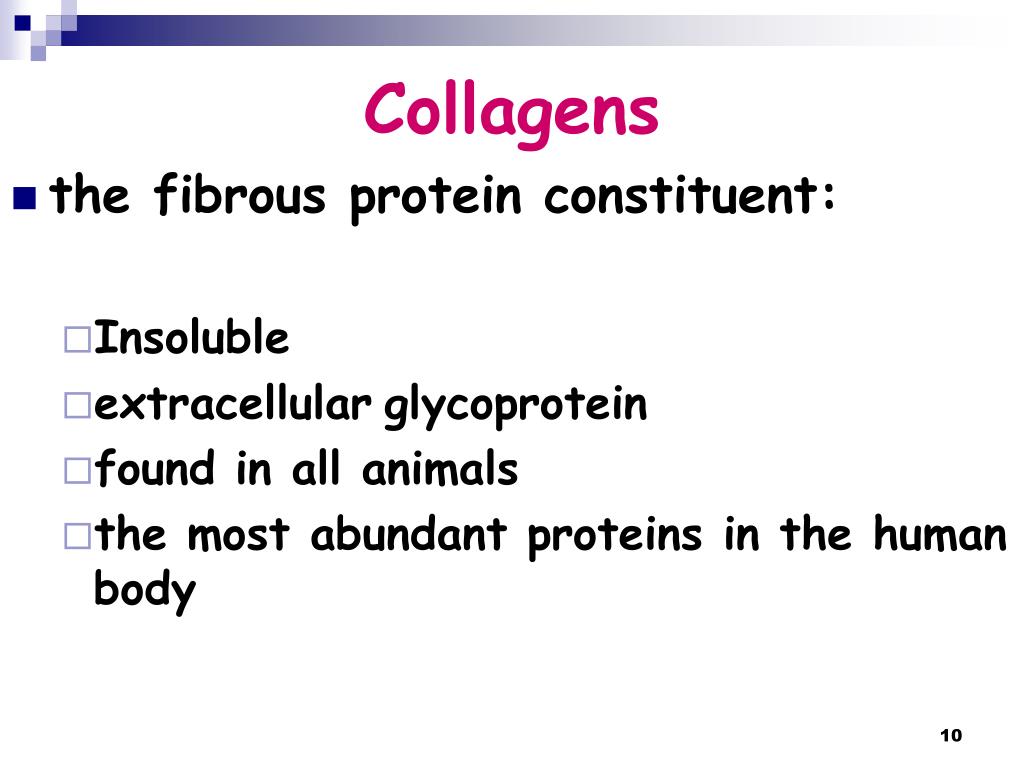 Collagens

the fibrous protein constituent:

Insoluble
extracellular glycoprotein
found in all animals
the most abundant proteins in the human body

10